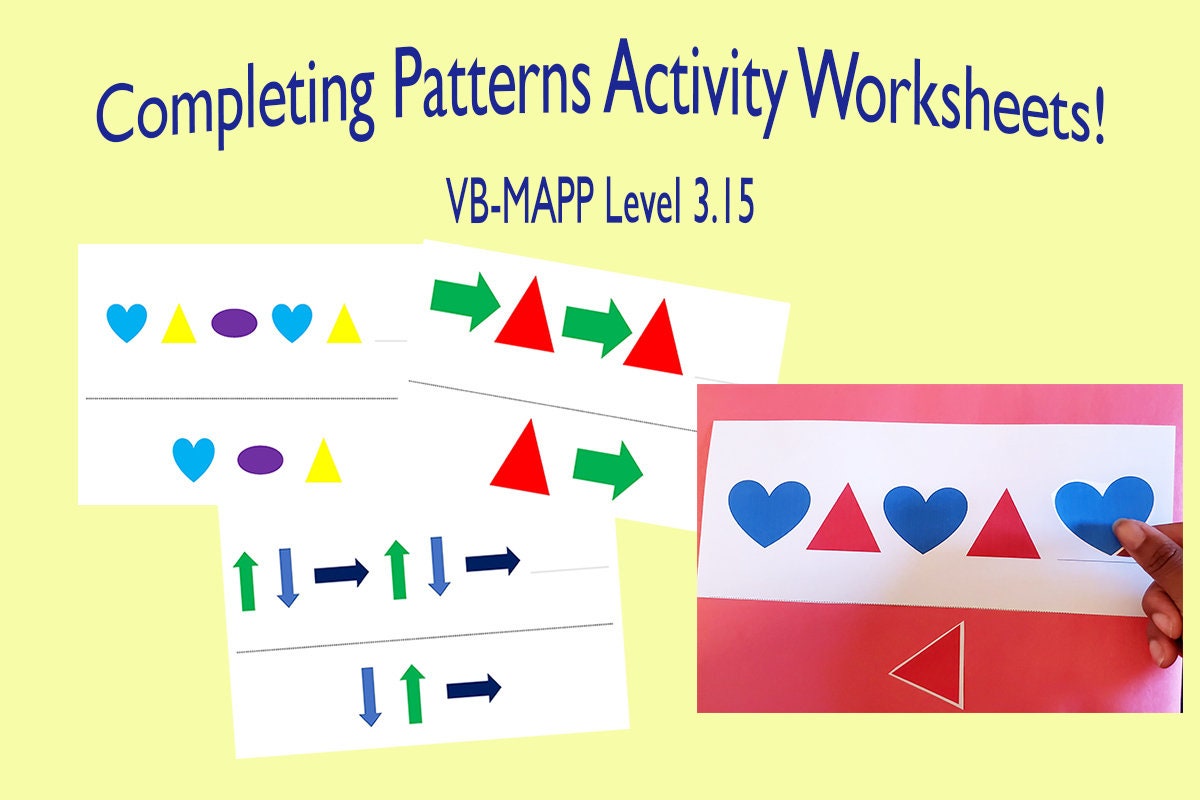 Completing Patterns Activity Worksheets!

VB-MAPP Level 3.15